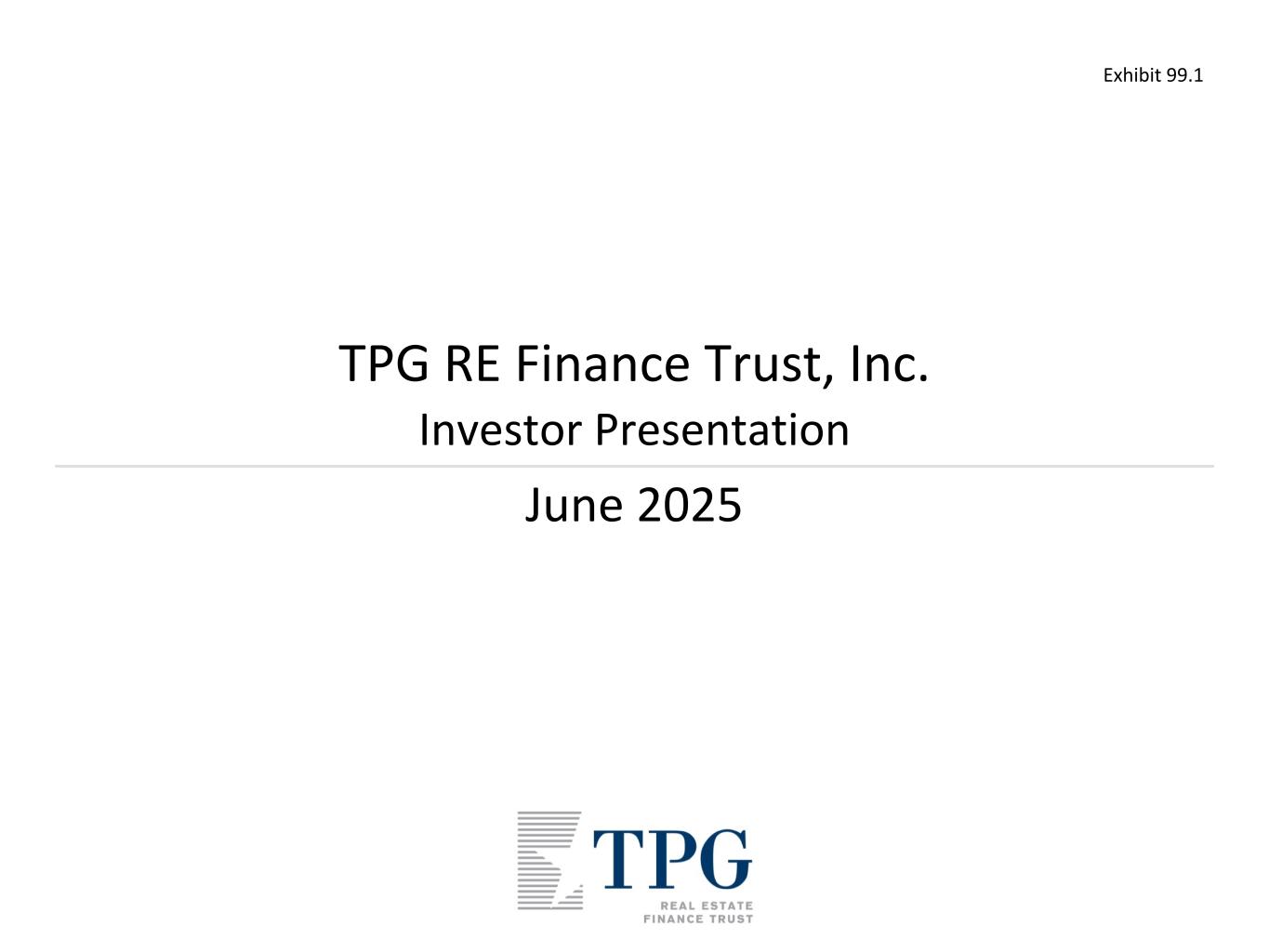 Exhibit 99.1

TPG RE Finance Trust, Inc.

Investor Presentation

June 2025

TPG
REAL ESTATE
FINANCE TRUST